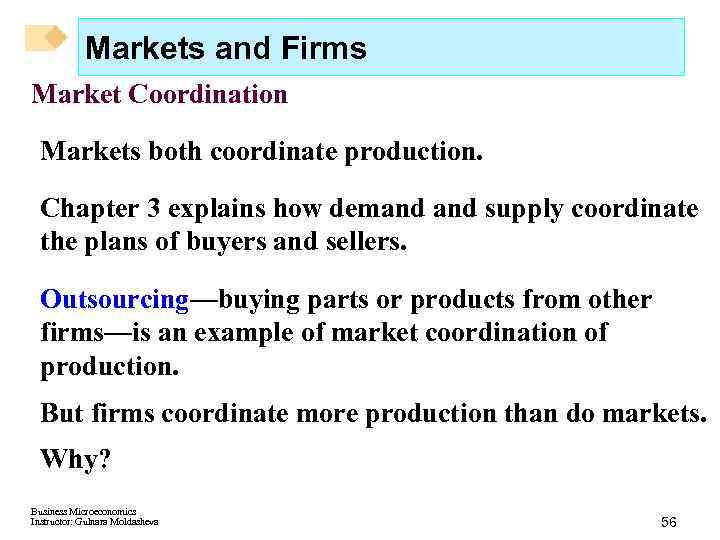 Markets and Firms

Market Coordination

Markets both coordinate production.

Chapter 3 explains how demand and supply coordinate the plans of buyers and sellers.

Outsourcing—buying parts or products from other firms—is an example of market coordination of production.

But firms coordinate more production than do markets.

Why?

Business Microeconomics
Instructor: Gulnara Moldasheva

56